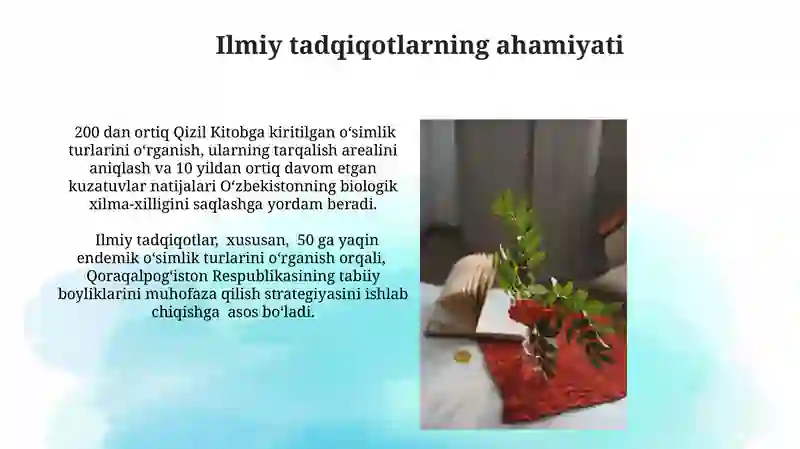 Ilmiy tadqiqotlarning ahamiyati

200 dan ortiq Qizil Kitobga kiritilgan oʻsimlik turlarini oʻrganish, ularning tarqalish arealini aniqlash va 10 yildan ortiq davom etgan kuzatuvlar natijalari Oʻzbekistonning biologik xilma-xilligini saqlashga yordam beradi.

Ilmiy tadqiqotlar, xususan, 50 ga yaqin endemik oʻsimlik turlarini oʻrganish orqali, Qoraqalpogʻiston Respublikasining tabiiy boyliklarini muhofaza qilish strategiyasini ishlab chiqishga asos boʻladi.